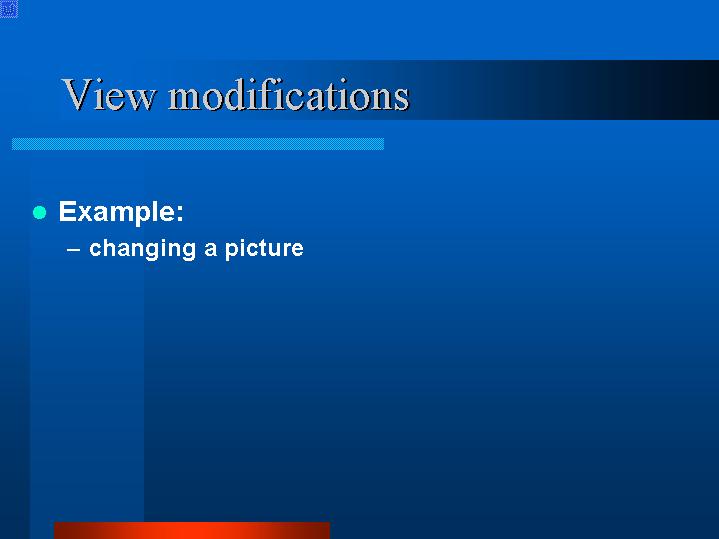 View modifications

Example:
– changing a picture